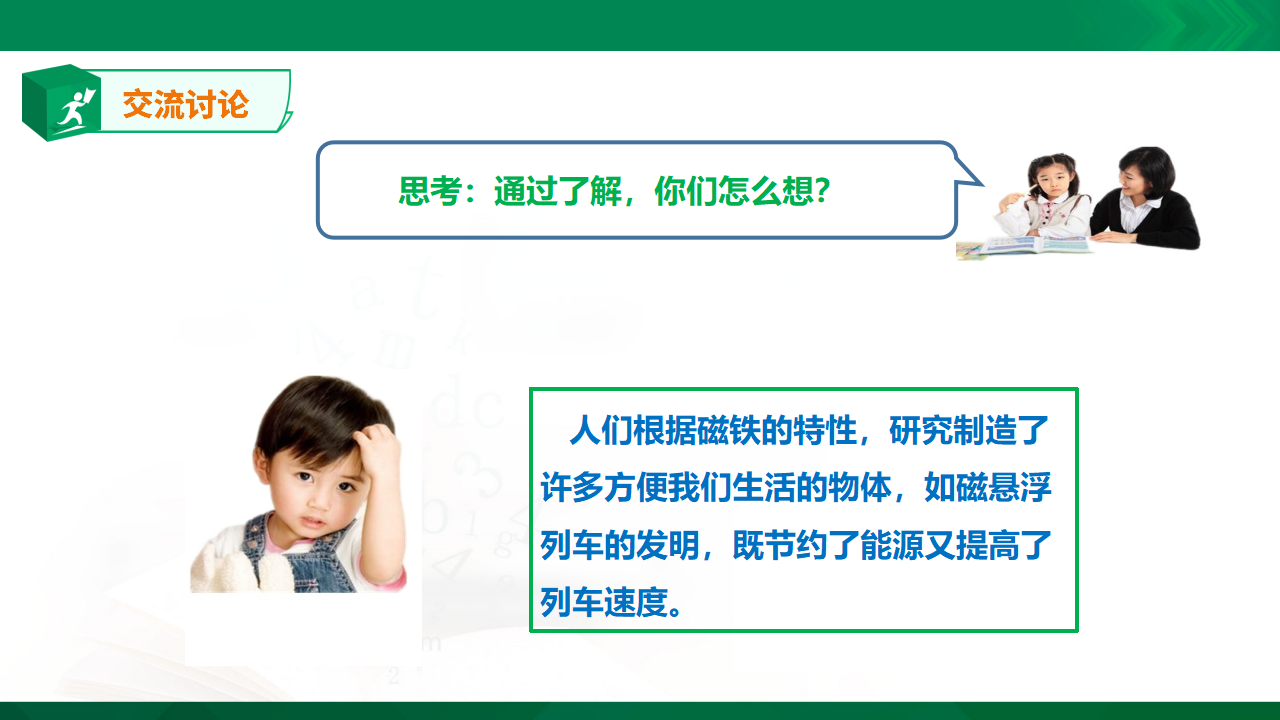 交流讨论

思考：通过了解，你们怎么想？

人们根据磁铁的特性，研究制造了许多方便我们生活的物体，如磁悬浮列车的发明，既节约了能源又提高了列车速度。